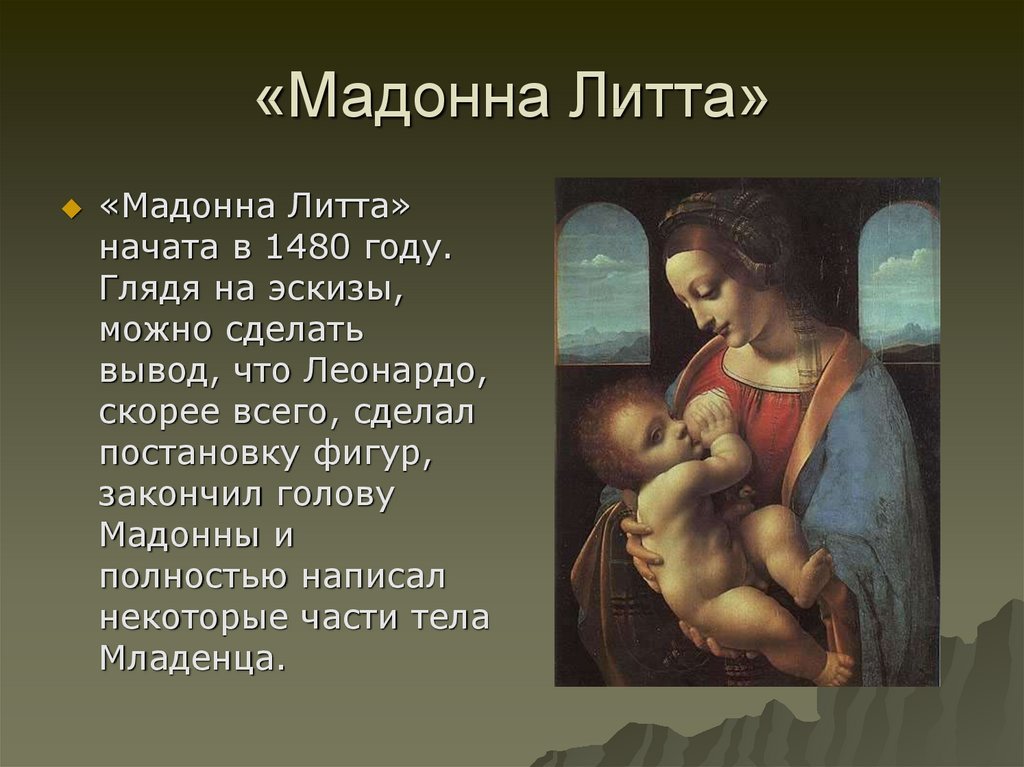 «Мадонна Литта»

«Мадонна Литта» начата в 1480 году. Глядя на эскизы, можно сделать вывод, что Леонардо, скорее всего, сделал постановку фигур, закончил голову Мадонны и полностью написал некоторые части тела Младенца.